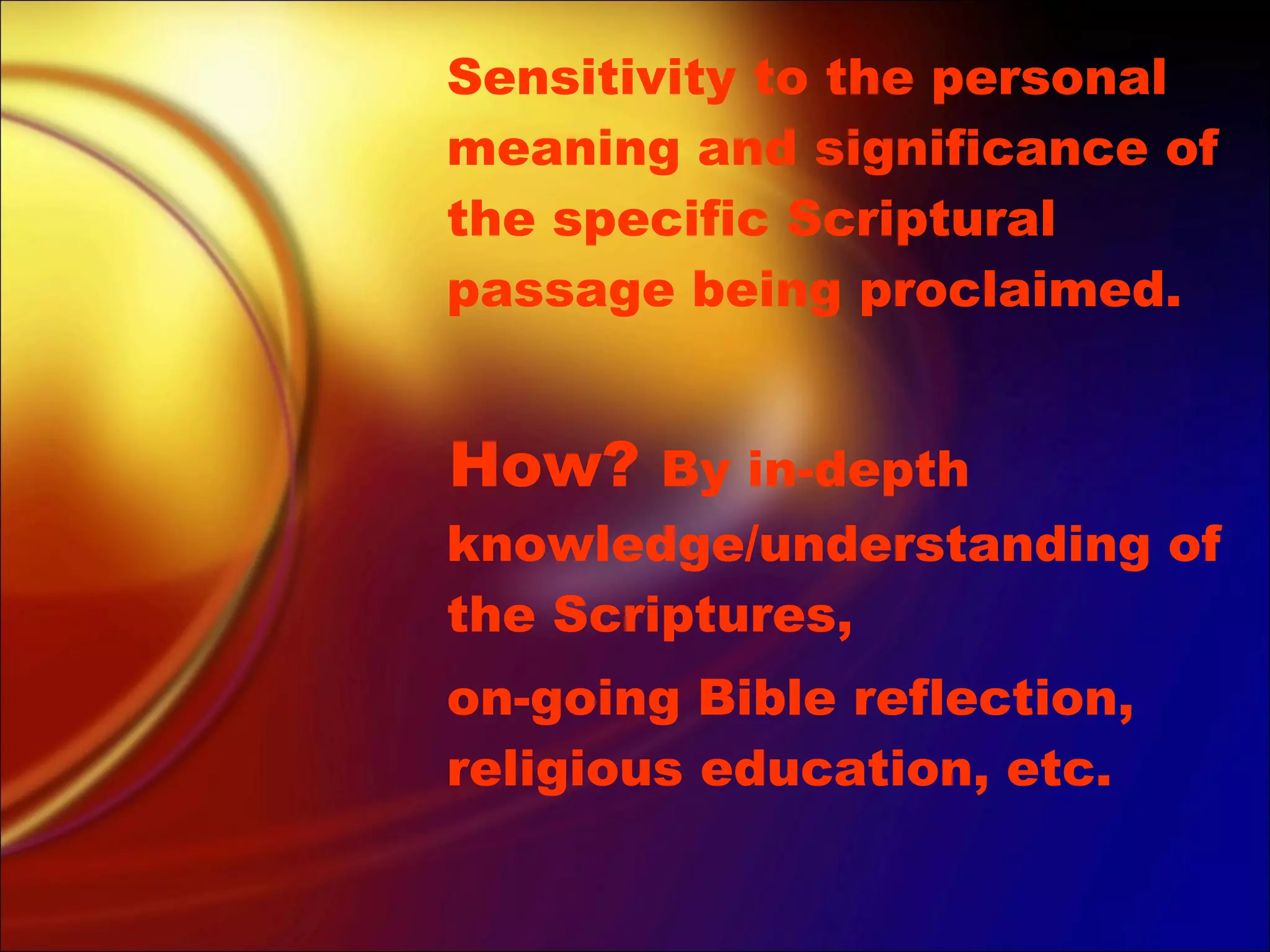 Sensitivity to the personal meaning and significance of the specific Scriptural passage being proclaimed.

How? By in-depth knowledge/understanding of the Scriptures,

on-going Bible reflection, religious education, etc.